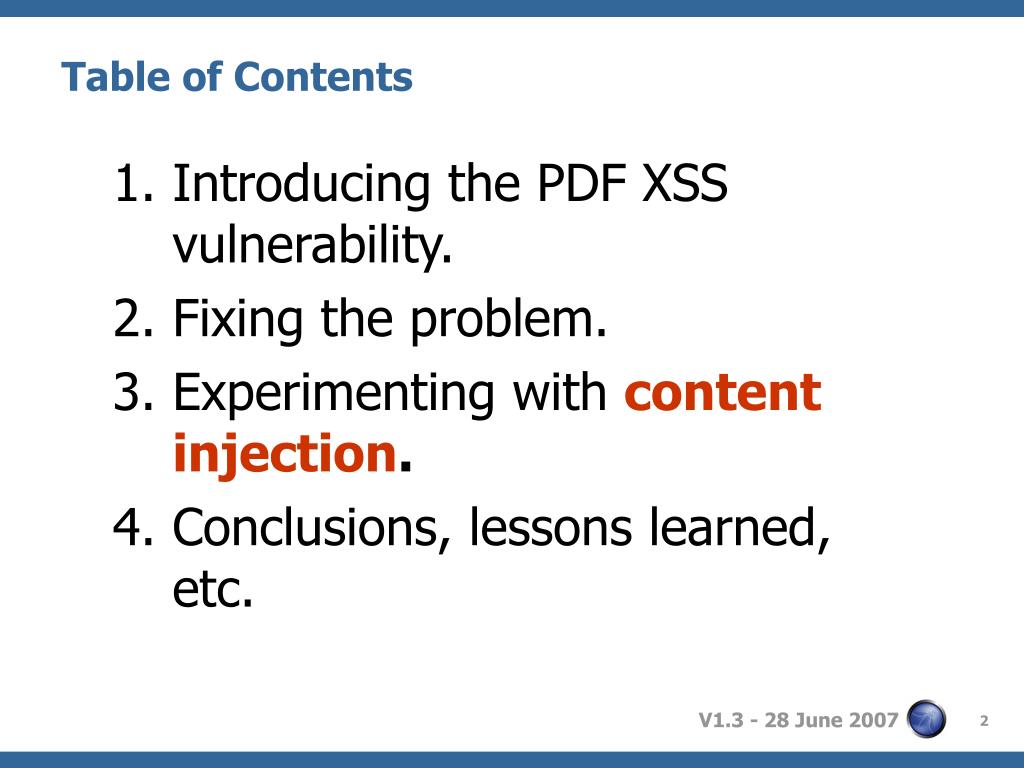 Table of Contents

1. Introducing the PDF XSS vulnerability.
2. Fixing the problem.
3. Experimenting with content injection.
4. Conclusions, lessons learned, etc.

V1.3 - 28 June 2007

2